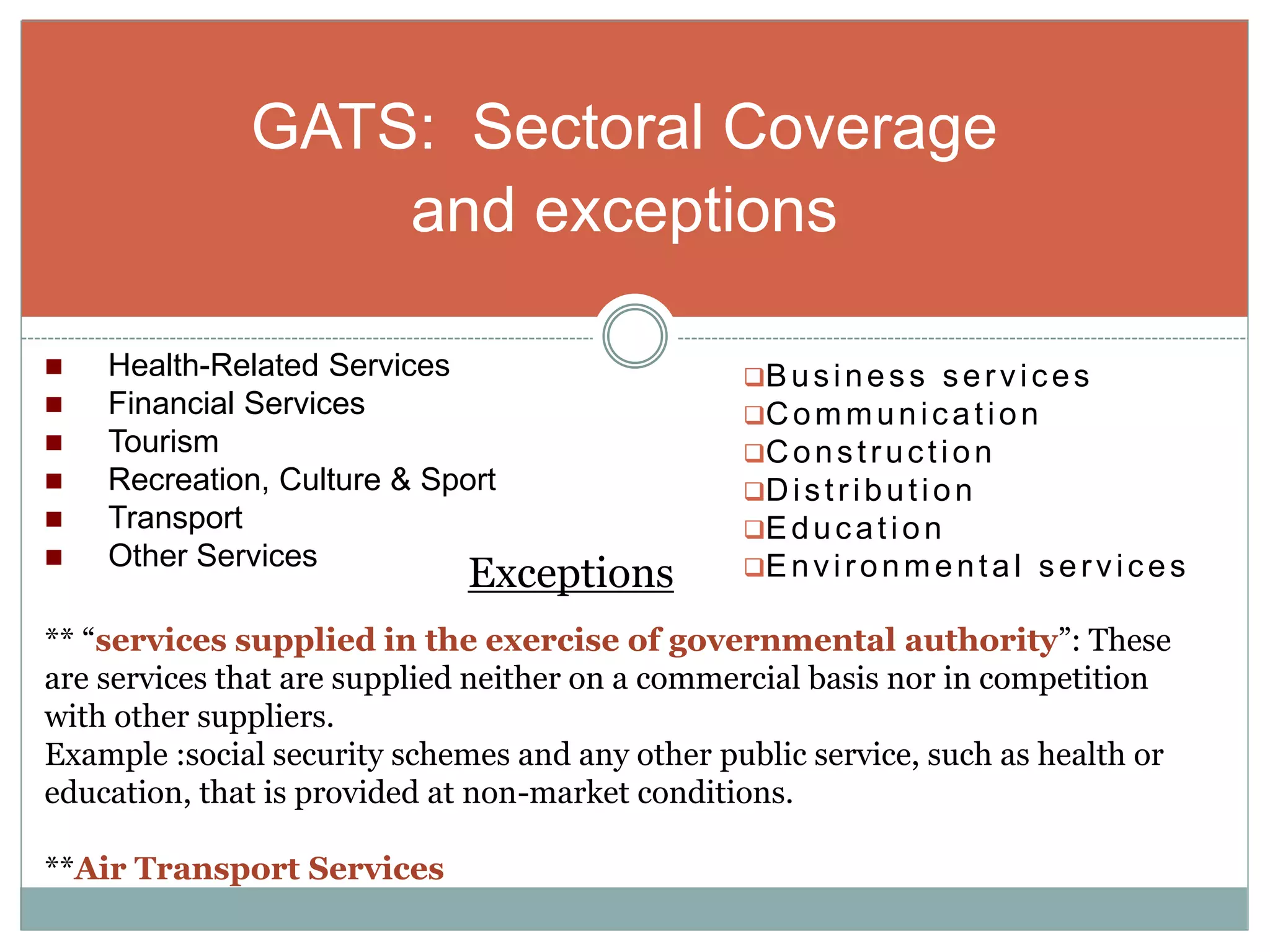 GATS: Sectoral Coverage and exceptions

■ Health-Related Services
■ Financial Services
■ Tourism
■ Recreation, Culture & Sport
■ Transport
■ Other Services

❑Business services
❑Communication
❑Construction
❑Distribution
❑Education
❑Environmental services

Exceptions

** “services supplied in the exercise of governmental authority”: These are services that are supplied neither on a commercial basis nor in competition with other suppliers.
Example :social security schemes and any other public service, such as health or education, that is provided at non-market conditions.

**Air Transport Services